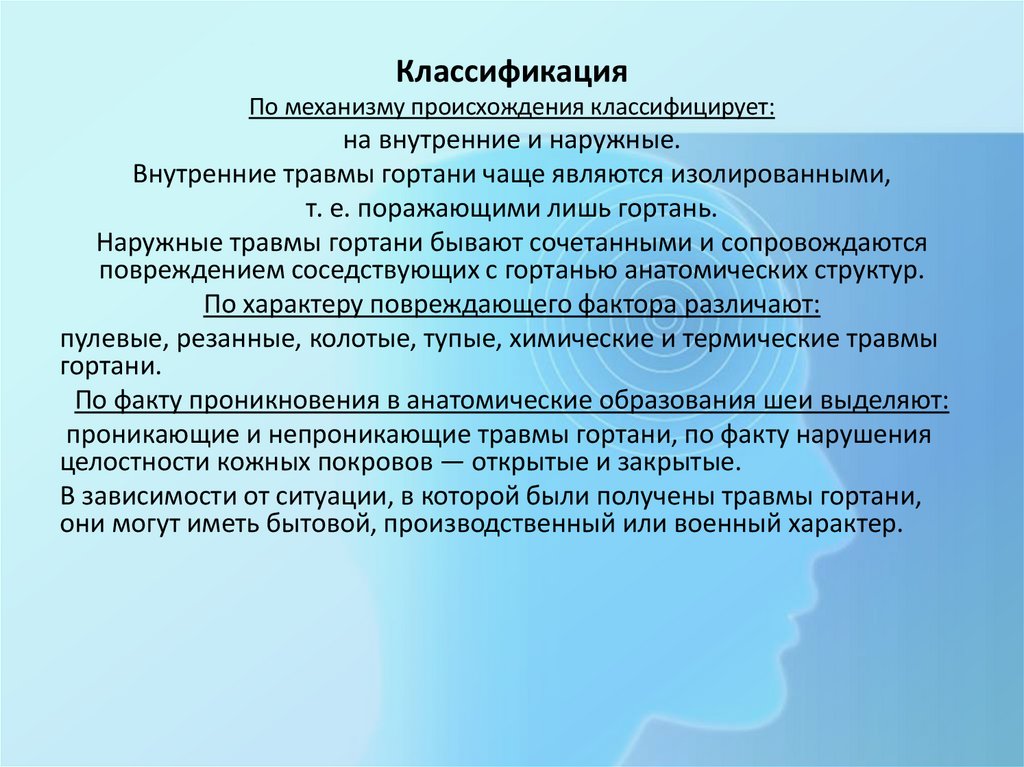 Классификация

По механизму происхождения классифицирует:

на внутренние и наружные.

Внутренние травмы гортани чаще являются изолированными, т. е. поражающими лишь гортань.

Наружные травмы гортани бывают сочетанными и сопровождаются повреждением соседствующих с гортанью анатомических структур.

По характеру повреждающего фактора различают:

пулевые, резанные, колотые, тупые, химические и термические травмы гортани.

По факту проникновения в анатомические образования шеи выделяют:

проникающие и непроникающие травмы гортани, по факту нарушения целостности кожных покровов — открытые и закрытые.

В зависимости от ситуации, в которой были получены травмы гортани, они могут иметь бытовой, производственный или военный характер.